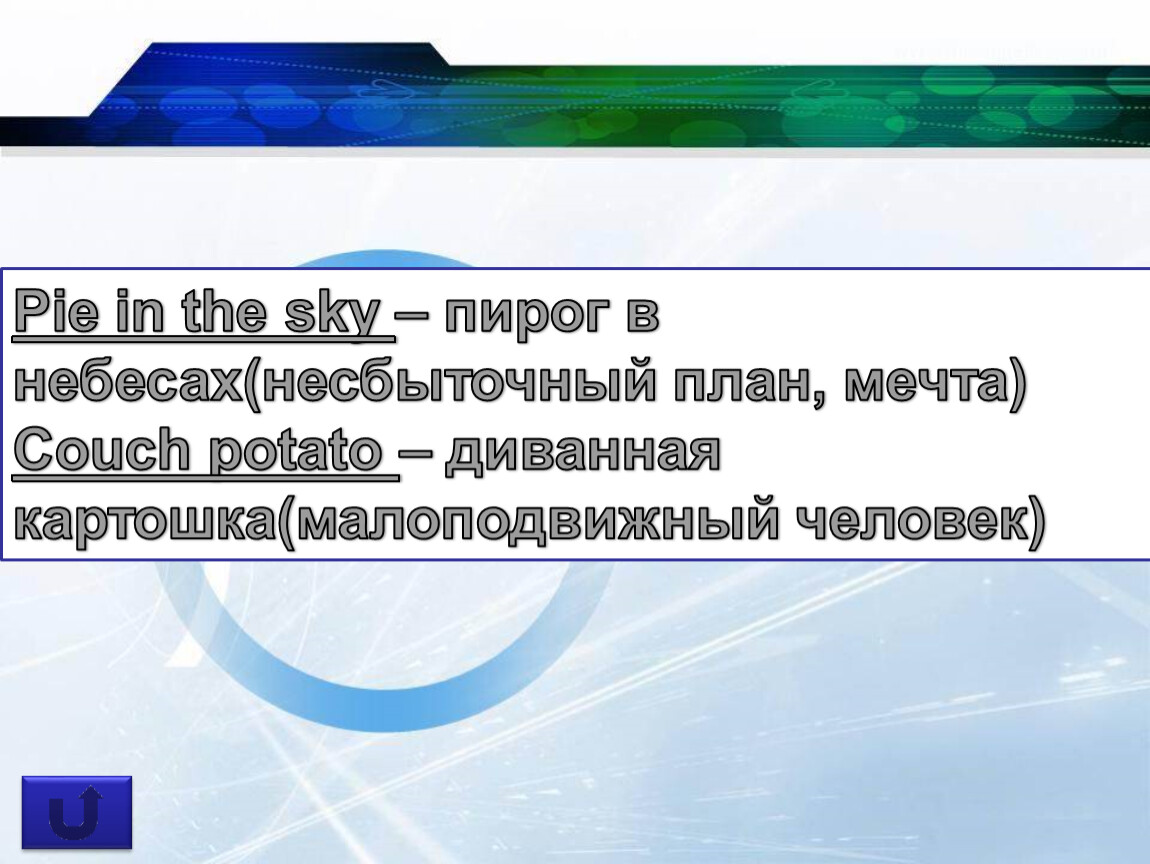 Pie in the sky – пирог в небесах(несбыточный план, мечта)
Couch potato – диванная картошка(малоподвижный человек)